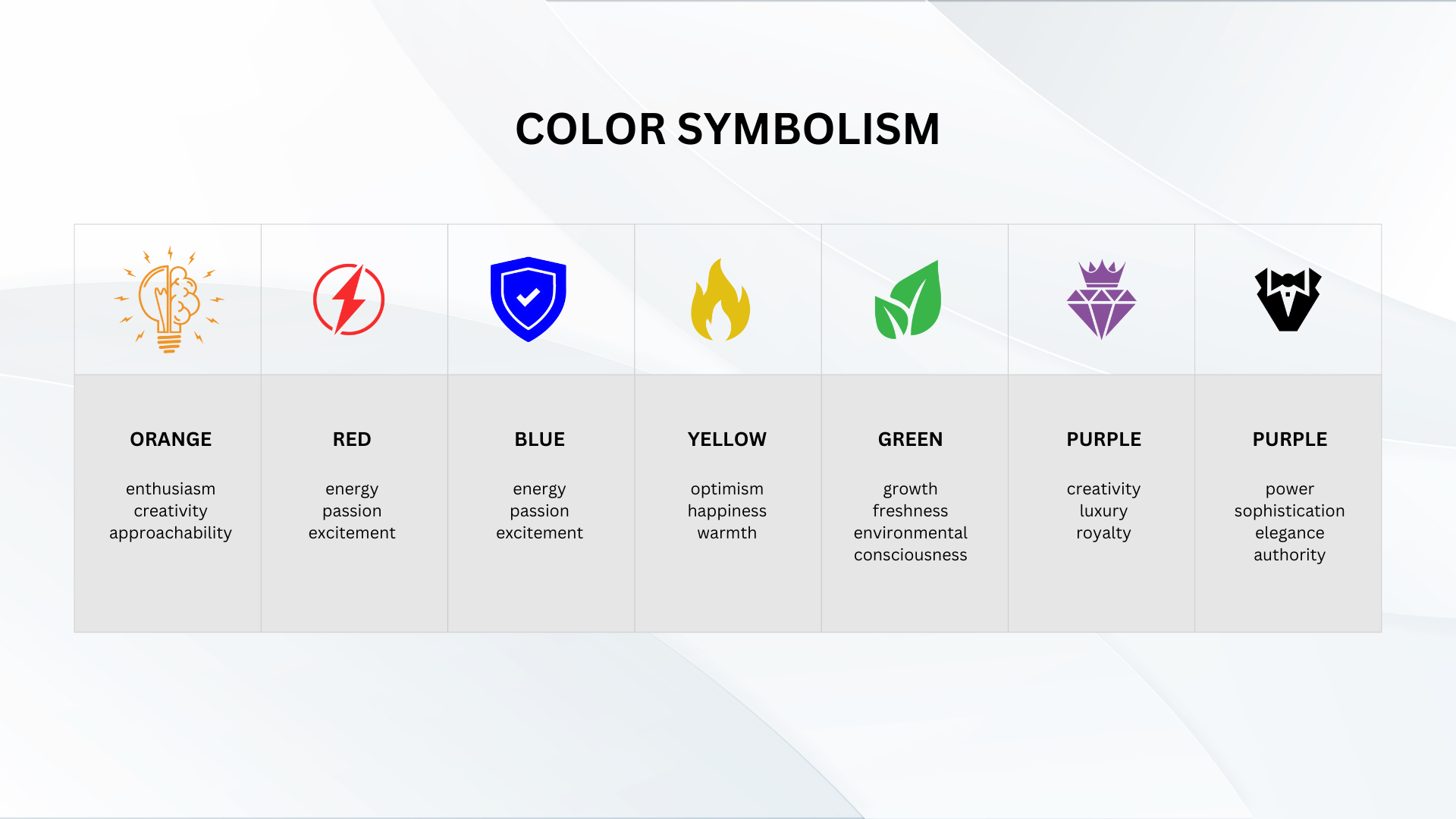 COLOR SYMBOLISM

| ORANGE | RED | BLUE | YELLOW | GREEN | PURPLE | PURPLE |
|---|---|---|---|---|---|---|
| enthusiasm creativity approachability | energy passion excitement | energy passion excitement | optimism happiness warmth | growth freshness environmental consciousness | creativity luxury royalty | power sophistication elegance authority |